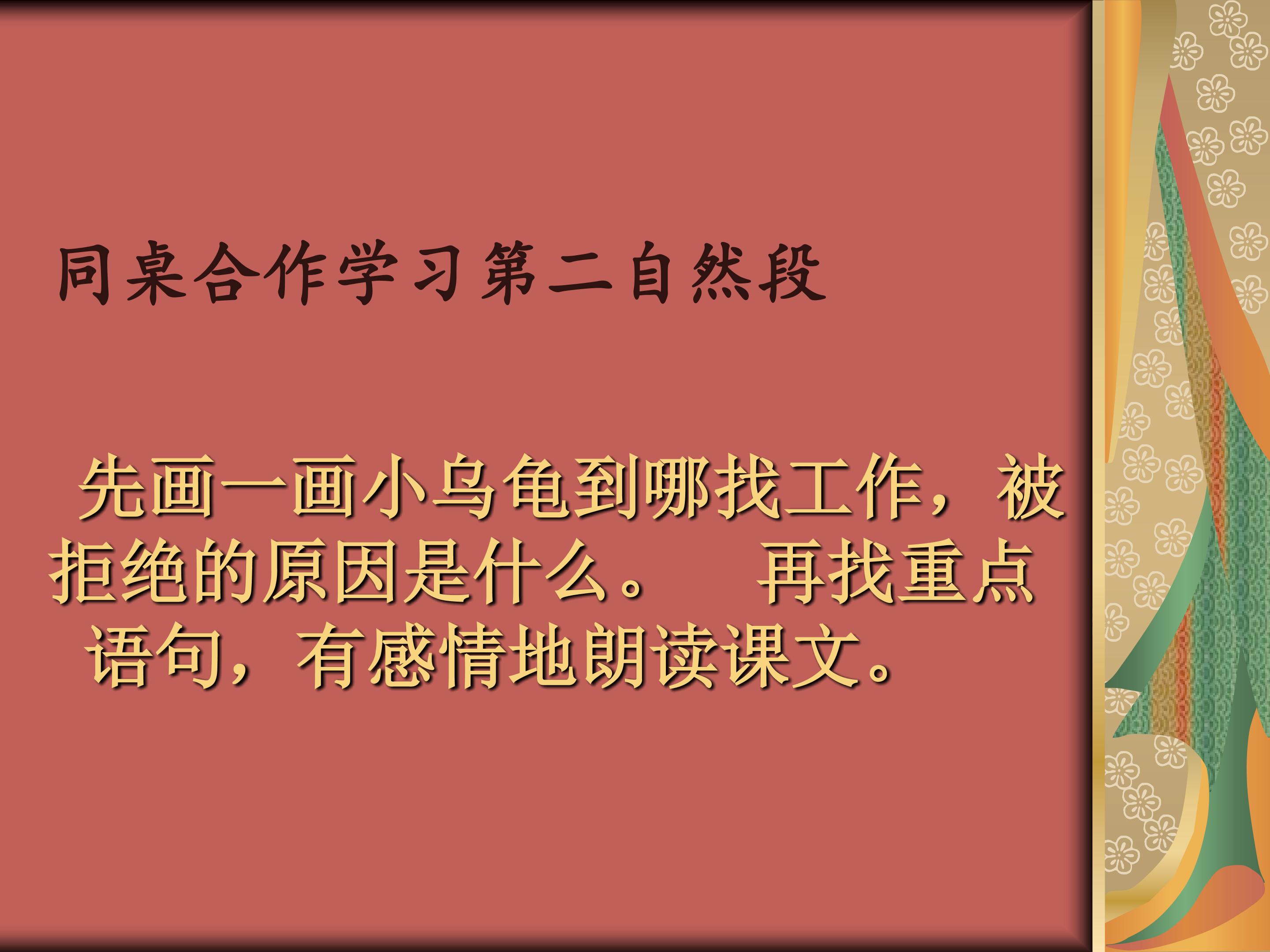 同桌合作学习第二自然段

先画一画小乌龟到哪找工作，被拒绝的原因是什么。 再找重点语句，有感情地朗读课文。